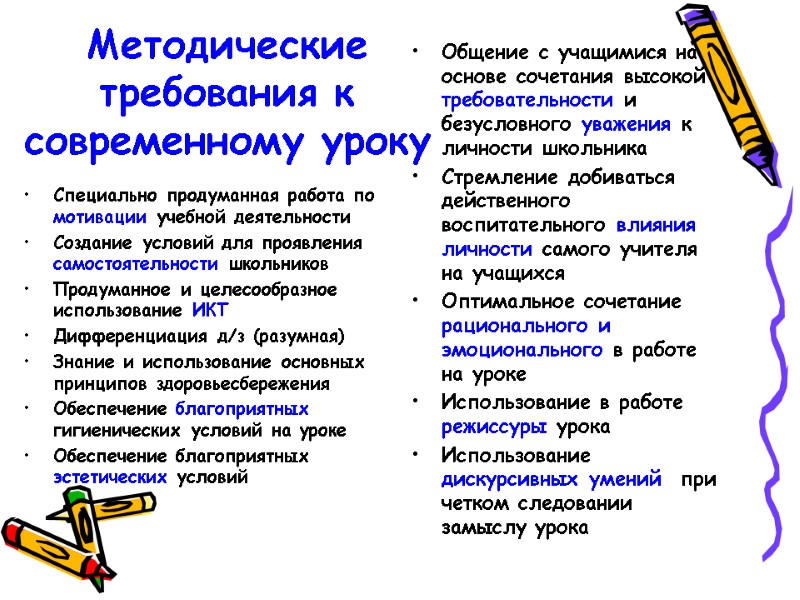 Методические требования к современному уроку

• Специально продуманная работа по мотивации учебной деятельности
• Создание условий для проявления самостоятельности школьников
• Продуманное и целесообразное использование ИКТ
• Дифференциация д/з (разумная)
• Знание и использование основных принципов здоровьесбережения
• Обеспечение благоприятных гигиенических условий на уроке
• Обеспечение благоприятных эстетических условий

• Общение с учащимися на основе сочетания высокой требовательности и безусловного уважения к личности школьника
• Стремление добиваться действенного воспитательного влияния личности самого учителя на учащихся
• Оптимальное сочетание рационального и эмоционального в работе на уроке
• Использование в работе режиссуры урока
• Использование дискурсивных умений при четком следовании замыслу урока